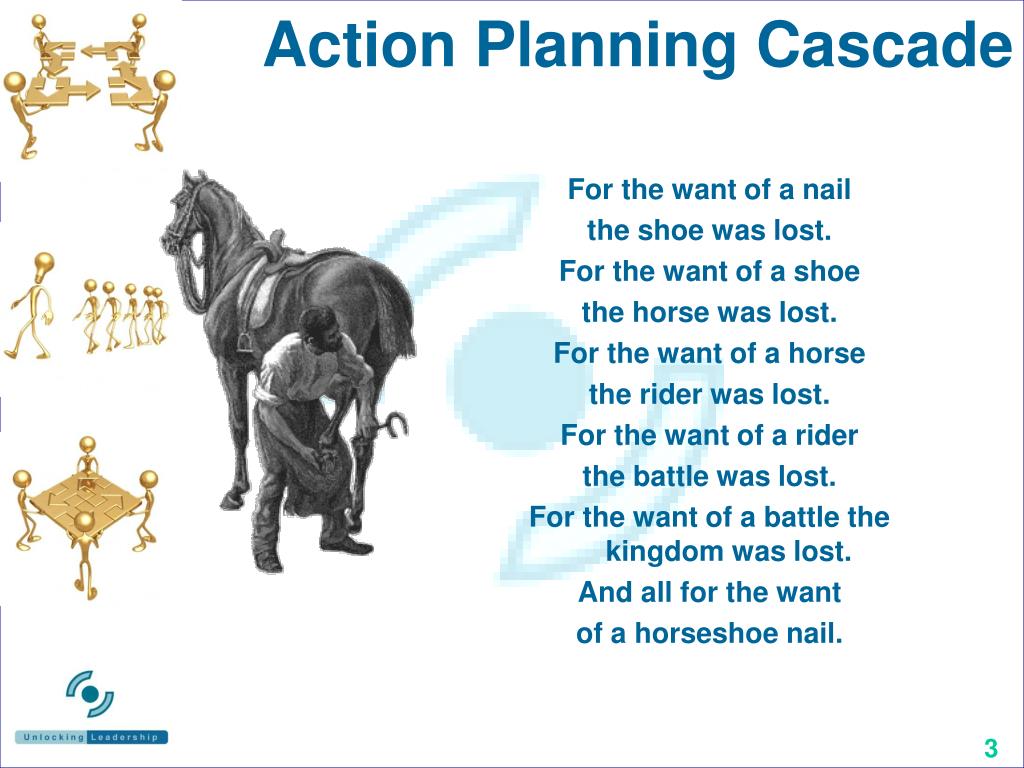 Action Planning Cascade

For the want of a nail
the shoe was lost.
For the want of a shoe
the horse was lost.
For the want of a horse
the rider was lost.
For the want of a rider
the battle was lost.
For the want of a battle the kingdom was lost.
And all for the want
of a horseshoe nail.

Unlocking Leadership

3